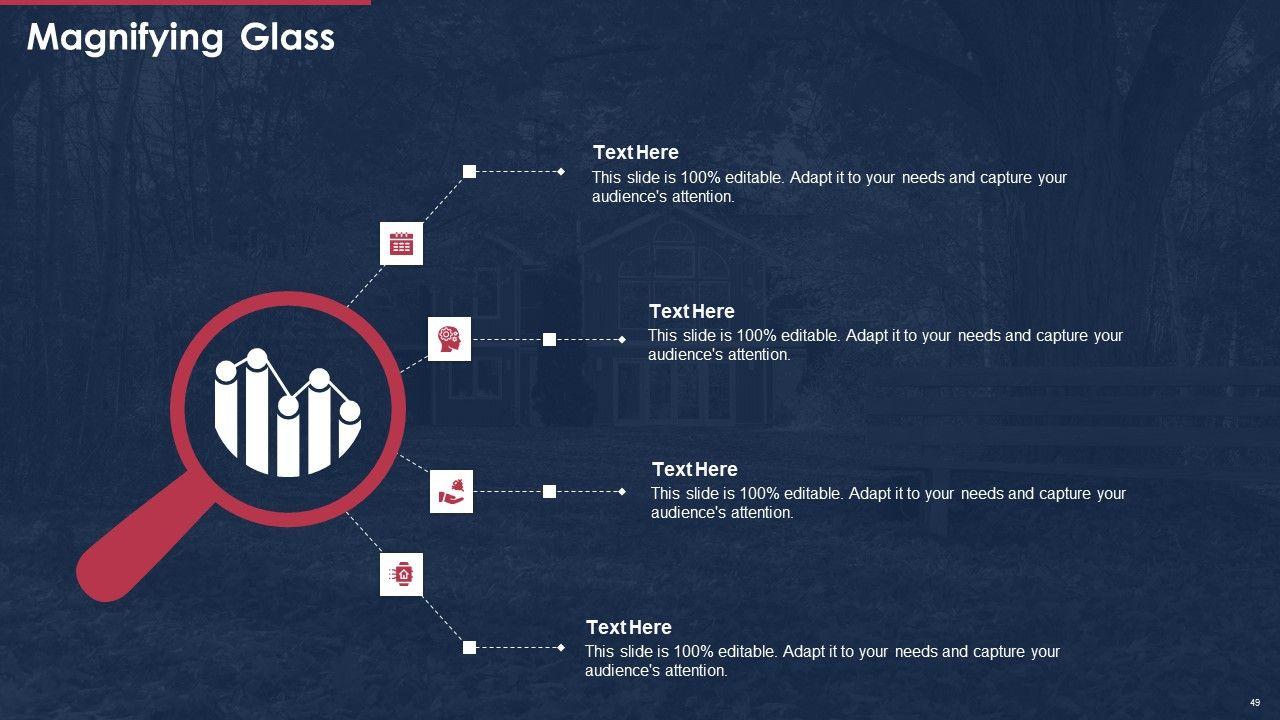 Magnifying Glass

Text Here
This slide is 100% editable. Adapt it to your needs and capture your audience's attention.

Text Here
This slide is 100% editable. Adapt it to your needs and capture your audience's attention.

Text Here
This slide is 100% editable. Adapt it to your needs and capture your audience's attention.

Text Here
This slide is 100% editable. Adapt it to your needs and capture your audience's attention.

49